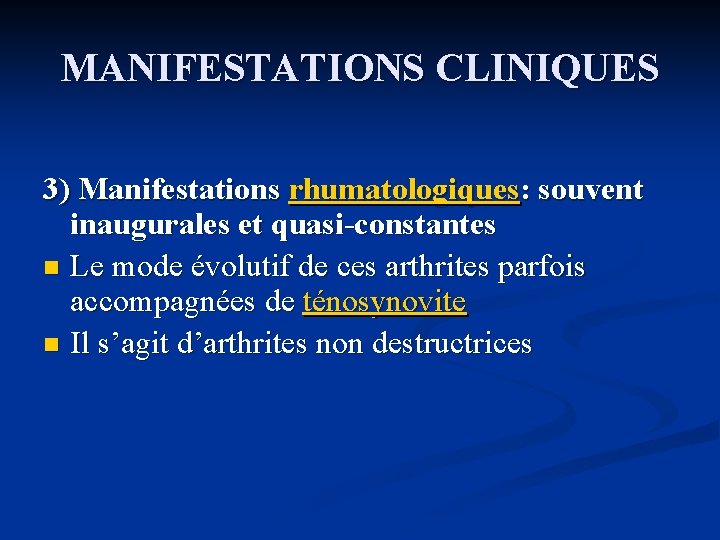 MANIFESTATIONS CLINIQUES

3) Manifestations rhumatologiques: souvent inaugurales et quasi-constantes

Le mode évolutif de ces arthrites parfois accompagnées de ténosynovite

Il s’agit d’arthrites non destructrices